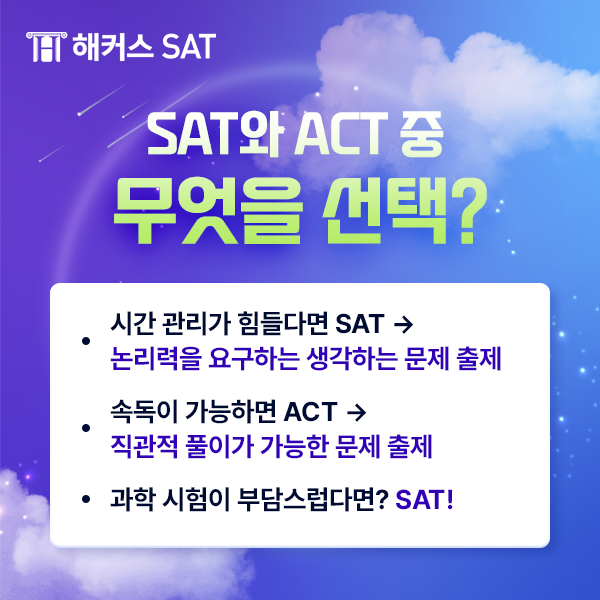 해커스 SAT

SAT와 ACT 중
무엇을 선택?

• 시간 관리가 힘들다면 SAT →
논리력을 요구하는 생각하는 문제 출제

• 속독이 가능하면 ACT →
직관적 풀이가 가능한 문제 출제

• 과학 시험이 부담스럽다면? SAT!